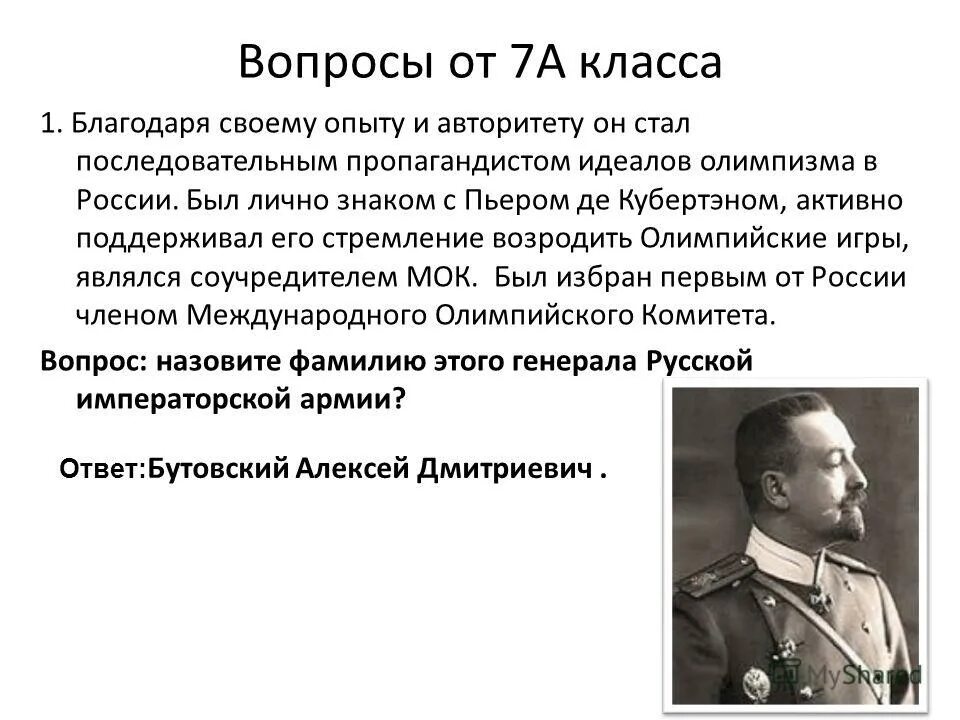 Вопросы от 7А класса

1. Благодаря своему опыту и авторитету он стал последовательным пропагандистом идеалов олимпизма в России. Был лично знаком с Пьером де Кубертэном, активно поддерживал его стремление возродить Олимпийские игры, являлся соучредителем МОК. Был избран первым от России членом Международного Олимпийского Комитета.

Вопрос: назовите фамилию этого генерала Русской императорской армии?

Ответ:Бутовский Алексей Дмитриевич .

MyShared